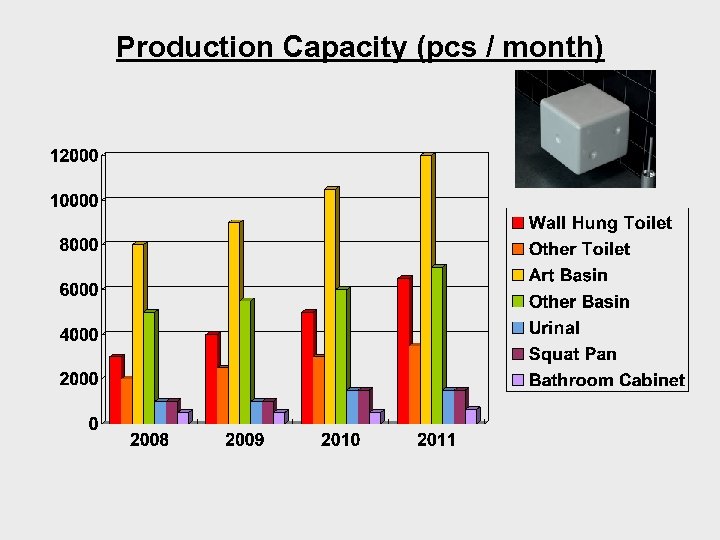 Production Capacity (pcs / month)

12000
10000
8000
6000
4000
2000
0

2008 2009 2010 2011

Wall Hung Toilet
Other Toilet
Art Basin
Other Basin
Urinal
Squat Pan
Bathroom Cabinet